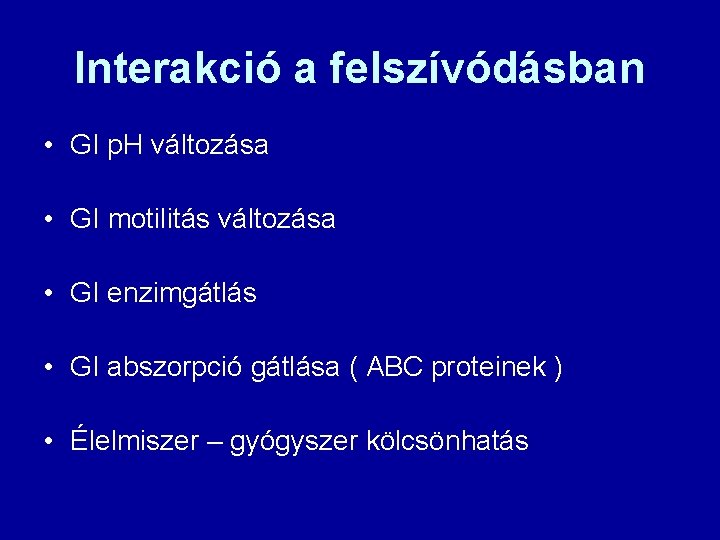 Interakció a felszívódásban

• GI pH változása

• GI motilitás változása

• GI enzimgátlás

• GI abszorpció gátlása ( ABC proteinek )

• Élelmiszer – gyógyszer kölcsönhatás